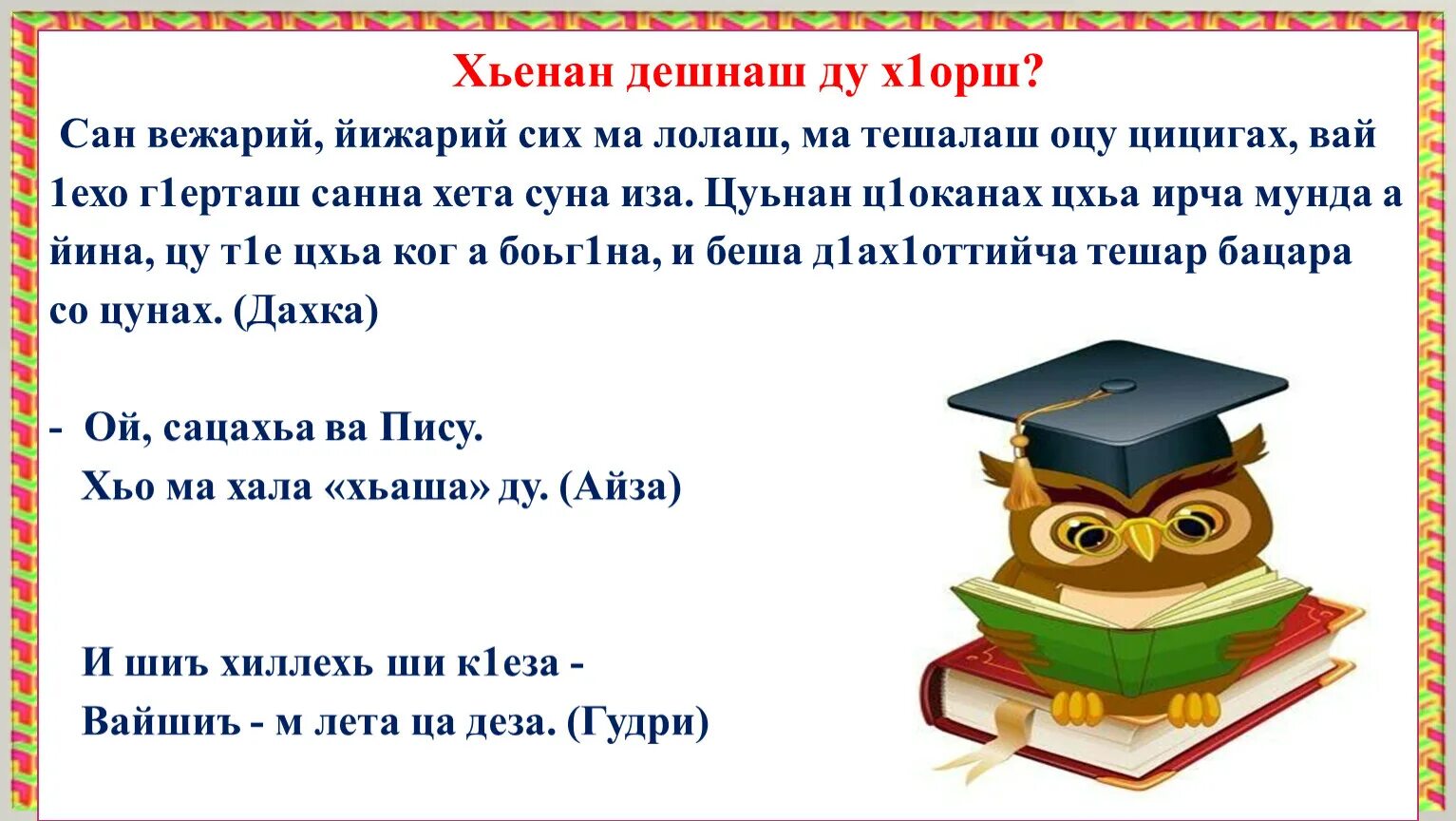 Хьенан дешнаш ду х1орш?

Сан вежарий, йижарий сих ма лолаш, ма тешалаш оцу цицигах, вай 1ехо г1ерташ санна хета суна иза. Цуьнан ц1оканах цхьа ирча мунда а йина, цу т1е цхьа ког а боьг1на, и беша д1ах1оттийча тешар бацара со цунах. (Дахка)

- Ой, сацахьа ва Пису.
Хьо ма хала «хьаша» ду. (Айза)

И шиъ хиллехь ши к1еза -
Вайшиъ - м лета ца деза. (Гудри)